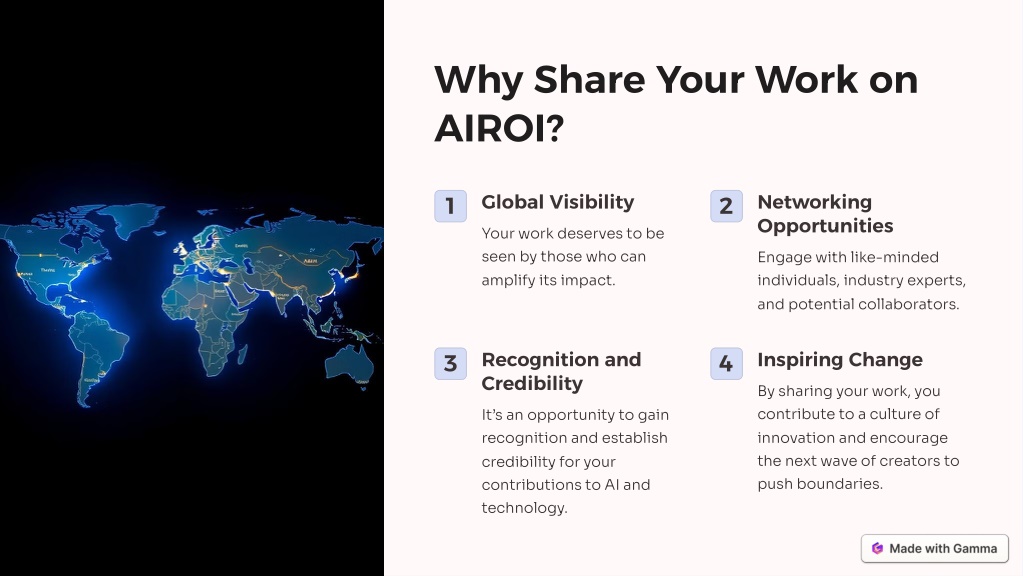 Why Share Your Work on AIROI?

1 Global Visibility

Your work deserves to be seen by those who can amplify its impact.

2 Networking Opportunities

Engage with like-minded individuals, industry experts, and potential collaborators.

3 Recognition and Credibility

It's an opportunity to gain recognition and establish credibility for your contributions to AI and technology.

4 Inspiring Change

By sharing your work, you contribute to a culture of innovation and encourage the next wave of creators to push boundaries.

Made with Gamma